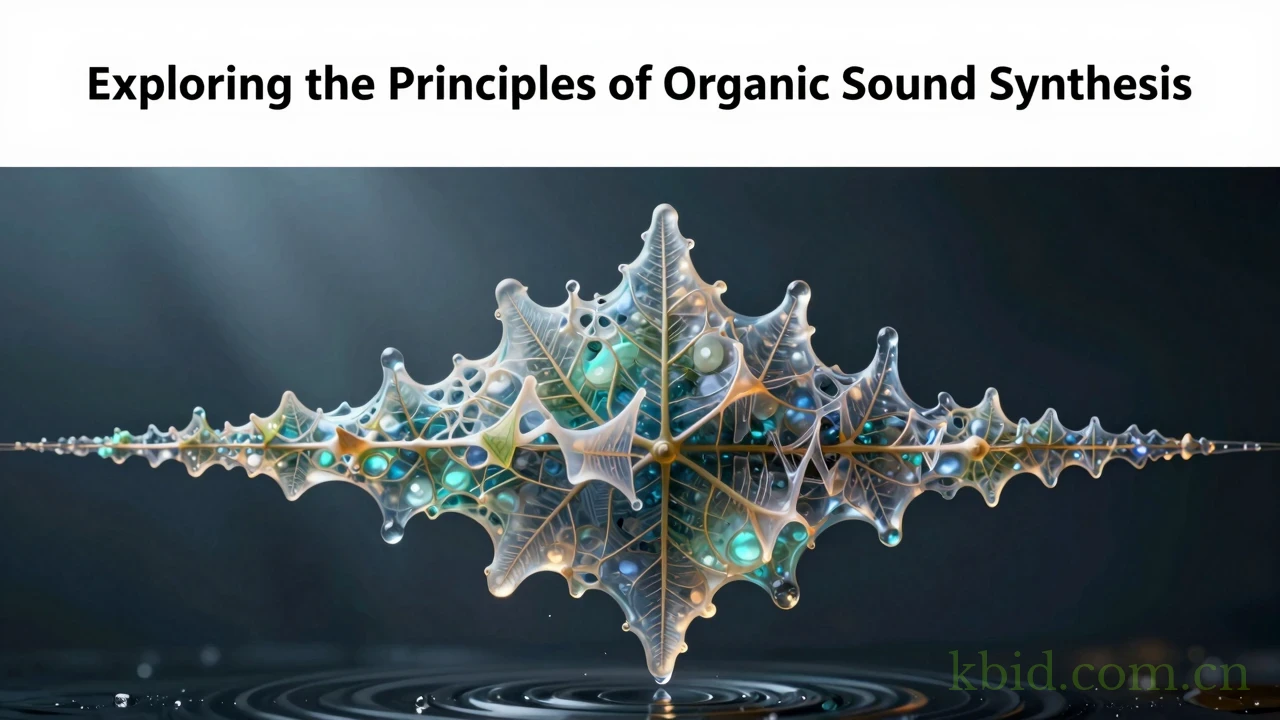 Exploring the Principles of Organic Sound Synthesis

kbid.com.cn